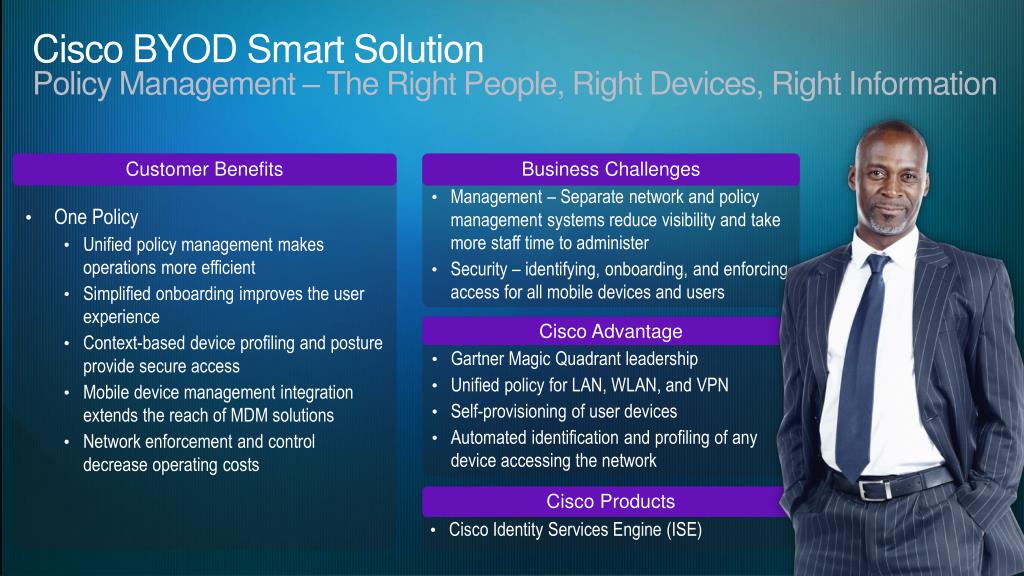 Cisco BYOD Smart Solution
Policy Management – The Right People, Right Devices, Right Information

Customer Benefits

• One Policy
  • Unified policy management makes operations more efficient
  • Simplified onboarding improves the user experience
  • Context-based device profiling and posture provide secure access
  • Mobile device management integration extends the reach of MDM solutions
  • Network enforcement and control decrease operating costs

Business Challenges

• Management – Separate network and policy management systems reduce visibility and take more staff time to administer
• Security – identifying, onboarding, and enforcing access for all mobile devices and users

Cisco Advantage

• Gartner Magic Quadrant leadership
• Unified policy for LAN, WLAN, and VPN
• Self-provisioning of user devices
• Automated identification and profiling of any device accessing the network

Cisco Products

• Cisco Identity Services Engine (ISE)